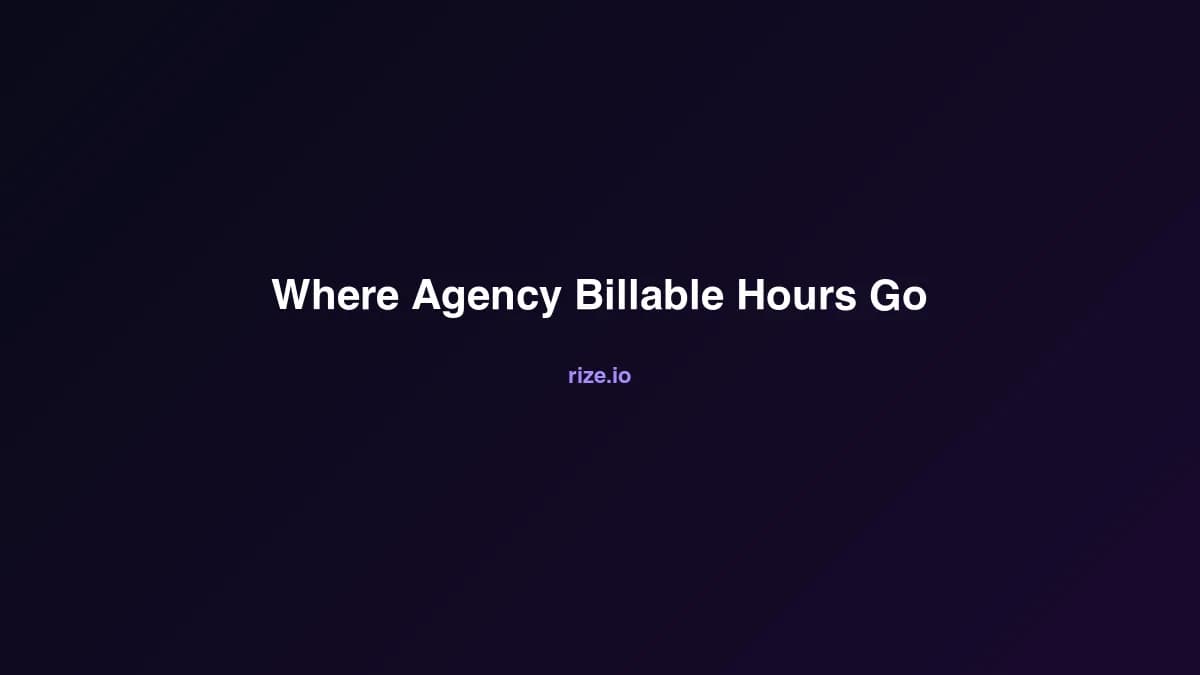 Where Agency Billable Hours Go

rize.io